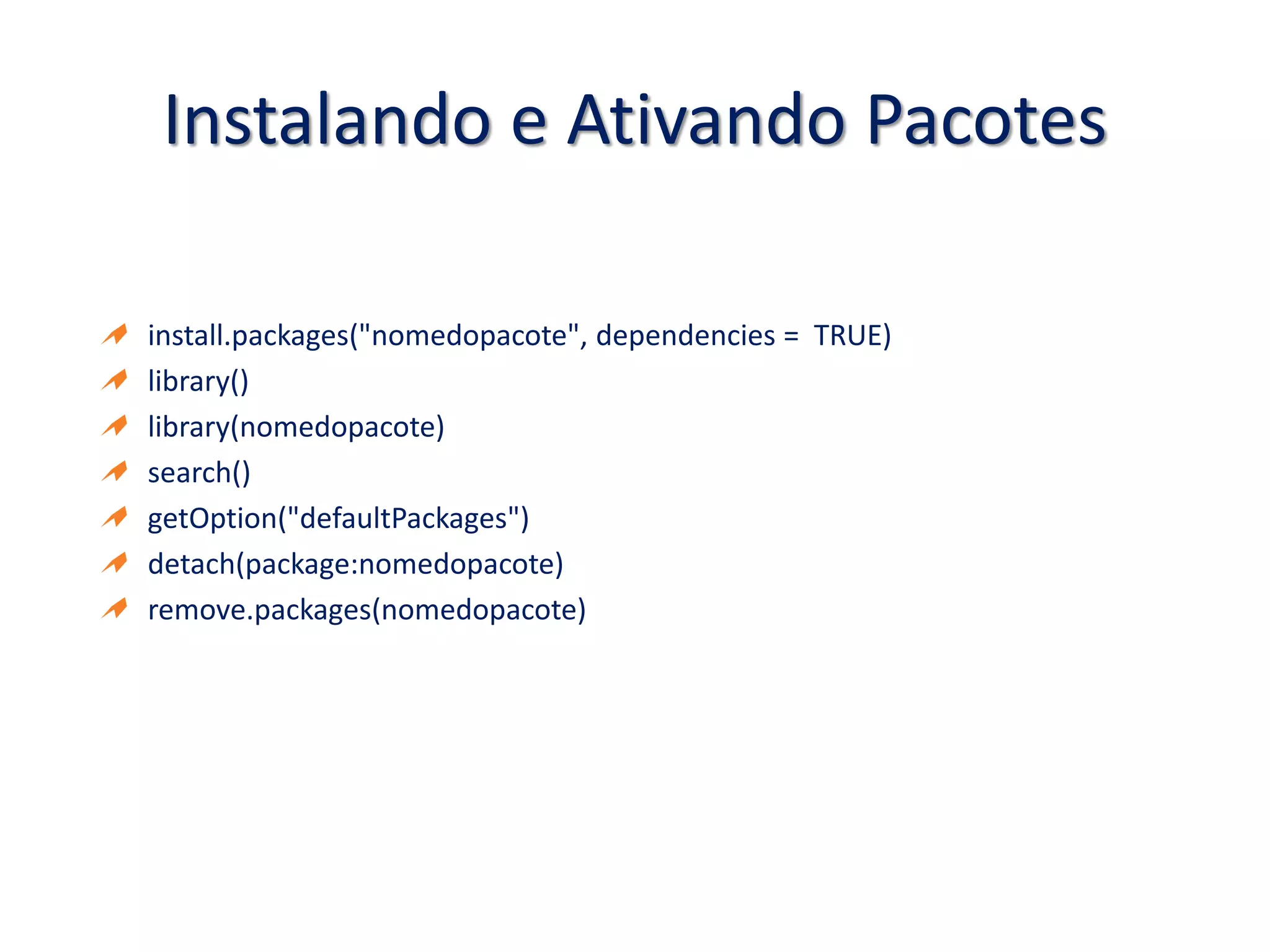 Instalando e Ativando Pacotes

install.packages("nomedopacote", dependencies = TRUE)
library()
library(nomedopacote)
search()
getOption("defaultPackages")
detach(package:nomedopacote)
remove.packages(nomedopacote)